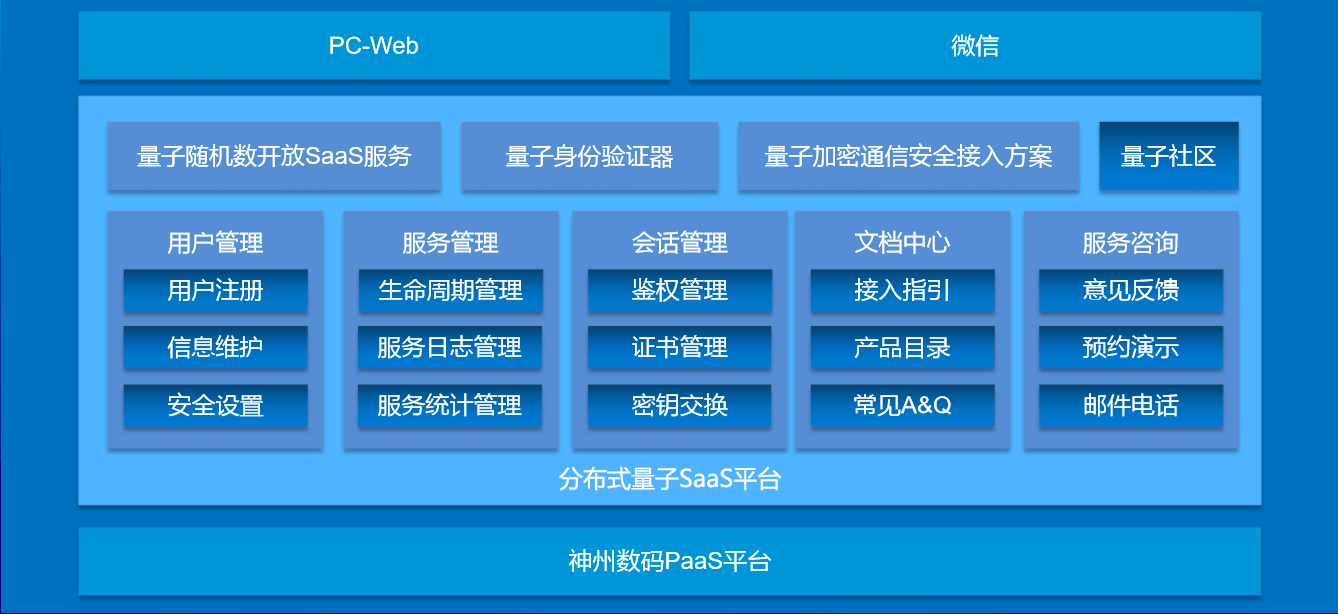 PC-Web

微信

量子随机数开放SaaS服务

量子身份验证器

量子加密通信安全接入方案

量子社区

用户管理

用户注册

信息维护

安全设置

服务管理

生命周期管理

服务日志管理

服务统计管理

会话管理

鉴权管理

证书管理

密钥交换

文档中心

接入指引

产品目录

常见A&Q

服务咨询

意见反馈

预约演示

邮件电话

分布式量子SaaS平台

神州数码PaaS平台